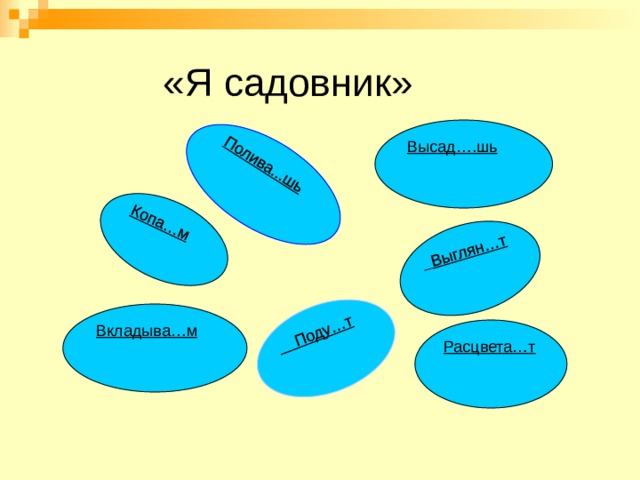 «Я садовник»

Полива...шь

Высад….шь

Копа…м

Выглян…т

Вкладыва…м

Поду…т

Расцвета…т